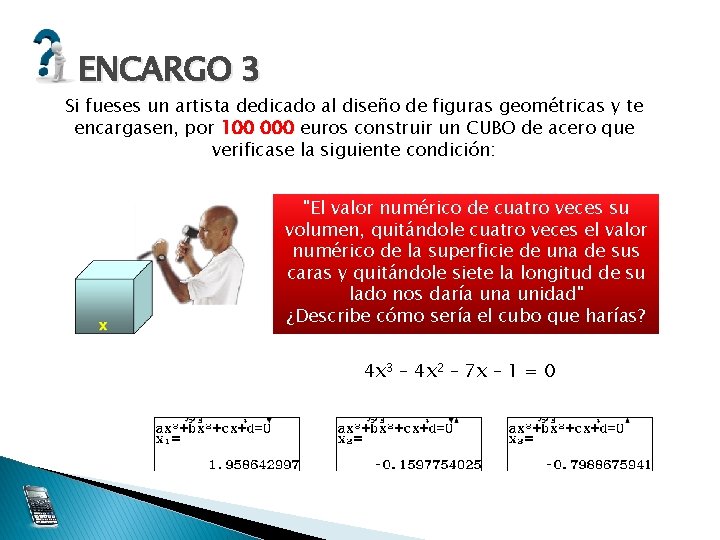 ENCARGO 3

Si fueses un artista dedicado al diseño de figuras geométricas y te encargasen, por 100 000 euros construir un CUBO de acero que verificase la siguiente condición:

x

"El valor numérico de cuatro veces su volumen, quitándole cuatro veces el valor numérico de la superficie de una de sus caras y quitándole siete la longitud de su lado nos daría una unidad"
¿Describe cómo sería el cubo que harías?

$4x^3 - 4x^2 - 7x - 1 = 0$

$ax^3+bx^2+cx+d=0$
$x_1=$
1.958642997

$ax^3+bx^2+cx+d=0$
$x_2=$
-0.1597754025

$ax^3+bx^2+cx+d=0$
$x_3=$
-0.7988675941